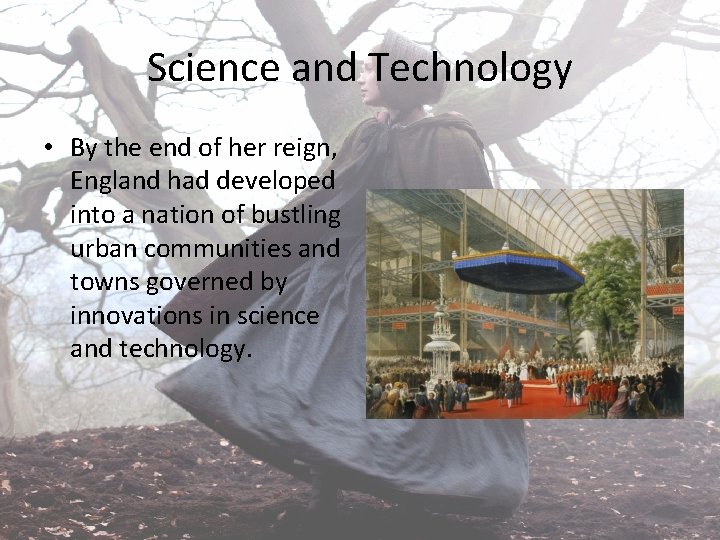 Science and Technology

• By the end of her reign, England had developed into a nation of bustling urban communities and towns governed by innovations in science and technology.